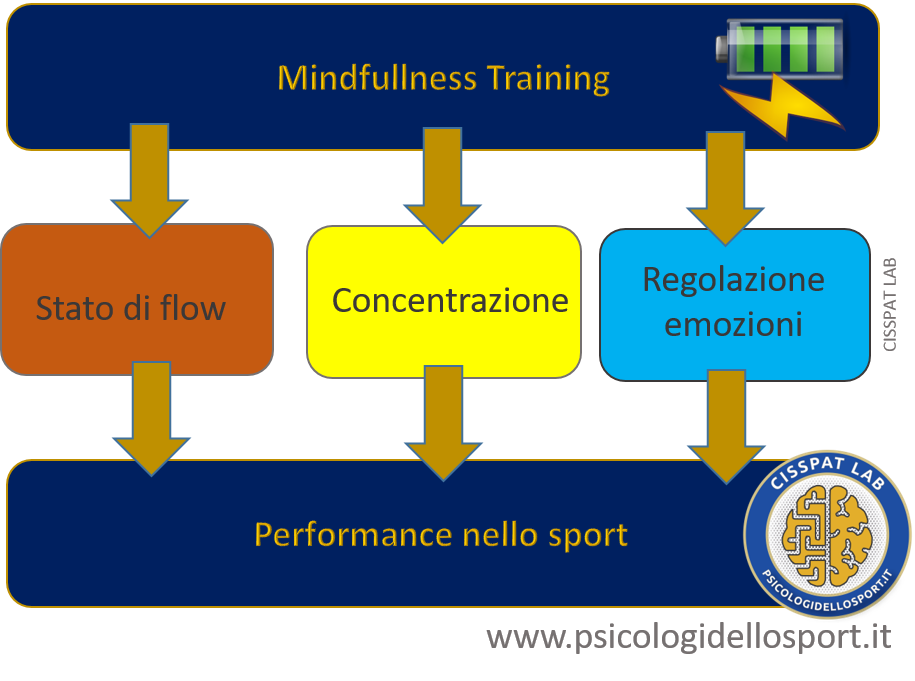 Mindfullness Training

Stato di flow

Concentrazione

Regolazione emozioni

CISSPAT LAB

Performance nello sport

CISSPAT LAB
PSICOLOGIDELLOSPORT.IT

www.psicologidellosport.it